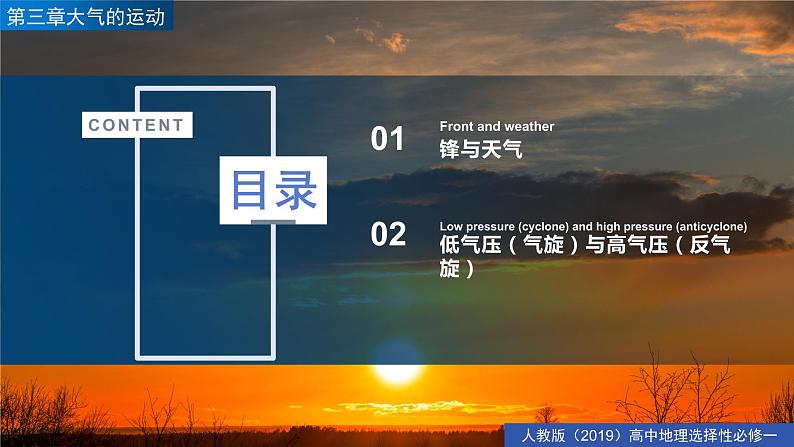 第三章大气的运动

CONTENT

目录

01
Front and weather
锋与天气

02
Low pressure (cyclone) and high pressure (anticyclone)
低气压（气旋）与高气压（反气旋）

人教版（2019）高中地理选择性必修一